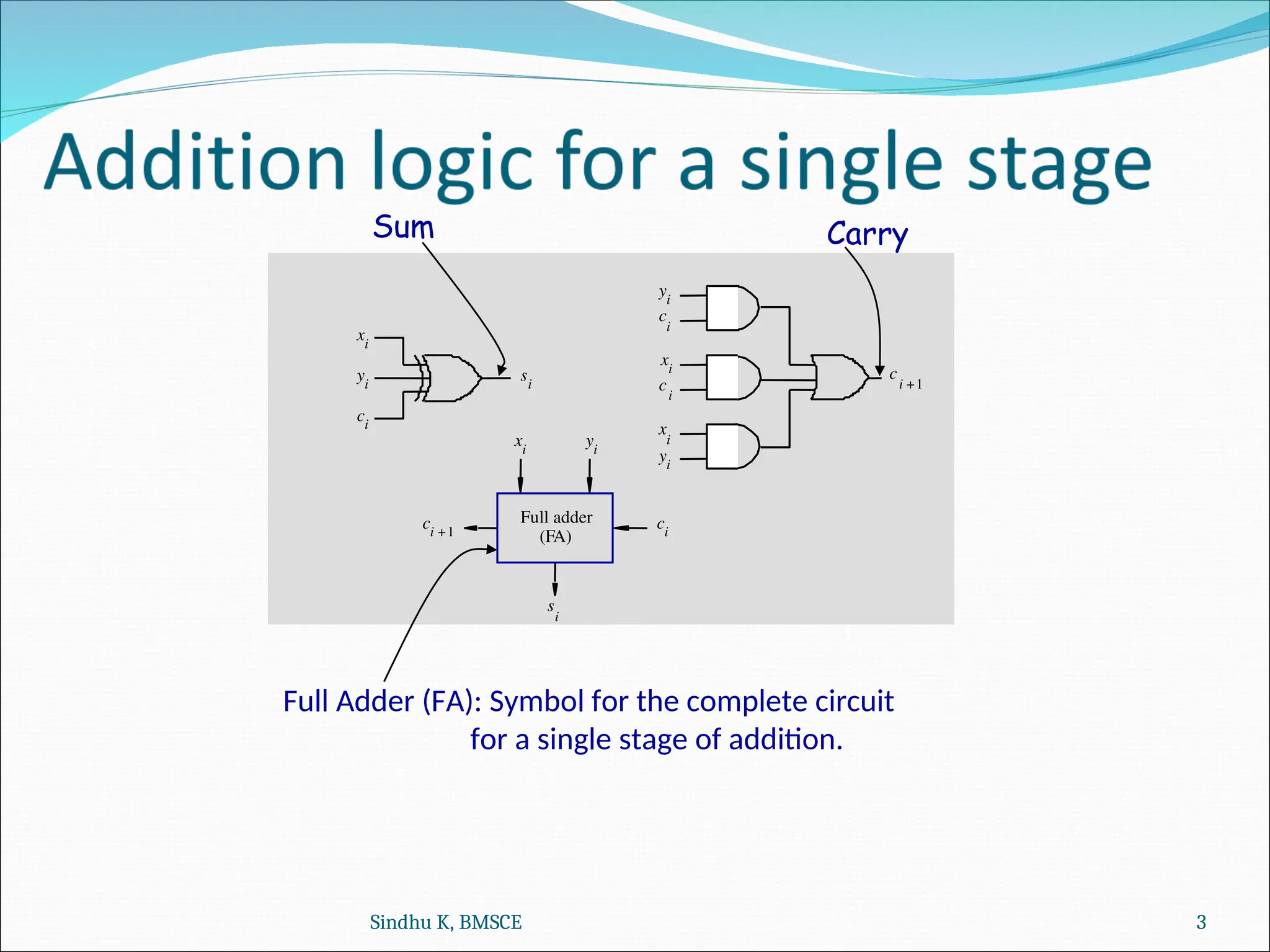 Addition logic for a single stage

Sum

Carry

$x_i$
$y_i$
$c_i$
$s_i$

$y_i$
$c_i$
$x_i$
$c_i$
$x_i$
$y_i$
$c_{i+1}$

$x_i$ $y_i$

$c_{i+1}$

Full adder
(FA)

$c_i$

$s_i$

Full Adder (FA): Symbol for the complete circuit for a single stage of addition.

Sindhu K, BMSCE

3